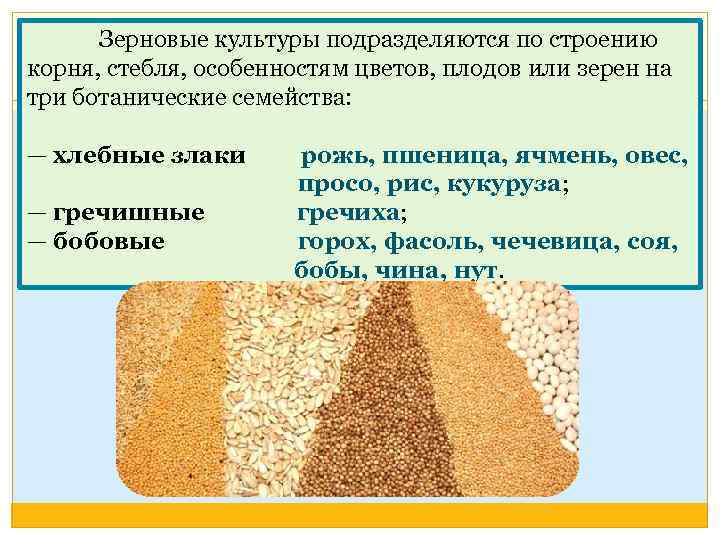 Зерновые культуры подразделяются по строению корня, стебля, особенностям цветов, плодов или зерен на три ботанические семейства:

— хлебные злаки рожь, пшеница, ячмень, овес, просо, рис, кукуруза;
— гречишные гречиха;
— бобовые горох, фасоль, чечевица, соя, бобы, чина, нут.